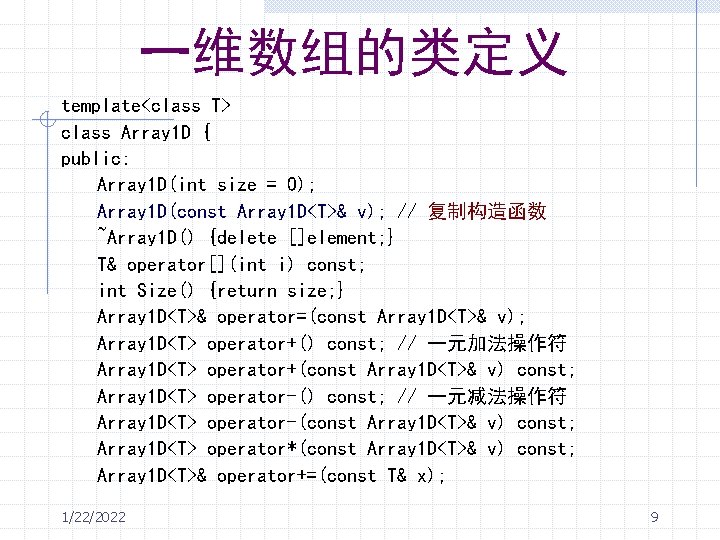 一维数组的类定义

template<class T>
class Array1D {
public:
    Array1D(int size = 0);
    Array1D(const Array1D<T>& v); // 复制构造函数
    ~Array1D() {delete []element;}
    T& operator[](int i) const;
    int Size() {return size;}
    Array1D<T>& operator=(const Array1D<T>& v);
    Array1D<T> operator+() const; // 一元加法操作符
    Array1D<T> operator+(const Array1D<T>& v) const;
    Array1D<T> operator-() const; // 一元减法操作符
    Array1D<T> operator-(const Array1D<T>& v) const;
    Array1D<T> operator*(const Array1D<T>& v) const;
    Array1D<T>& operator+=(const T& x);

1/22/2022

9